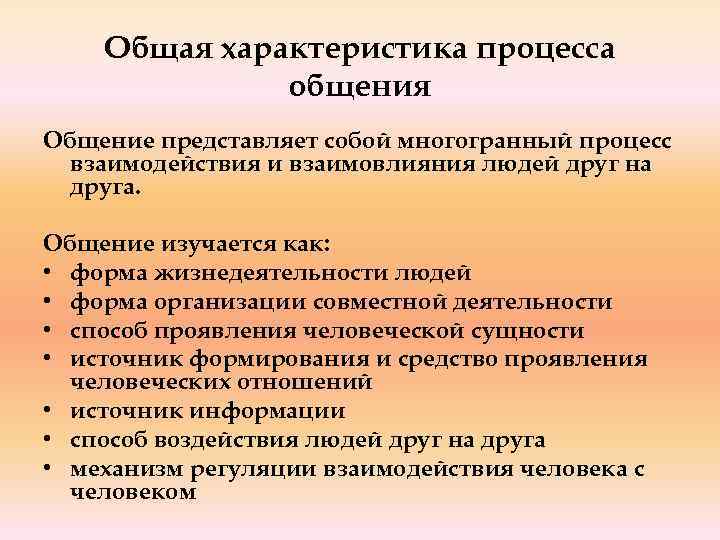 Общая характеристика процесса общения

Общение представляет собой многогранный процесс взаимодействия и взаимовлияния людей друг на друга.

Общение изучается как:
• форма жизнедеятельности людей
• форма организации совместной деятельности
• способ проявления человеческой сущности
• источник формирования и средство проявления человеческих отношений
• источник информации
• способ воздействия людей друг на друга
• механизм регуляции взаимодействия человека с человеком